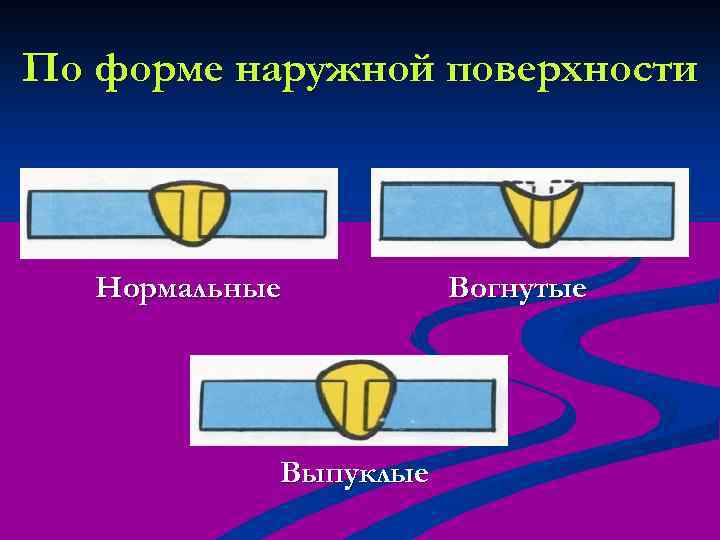 По форме наружной поверхности

Нормальные

Вогнутые

Выпуклые